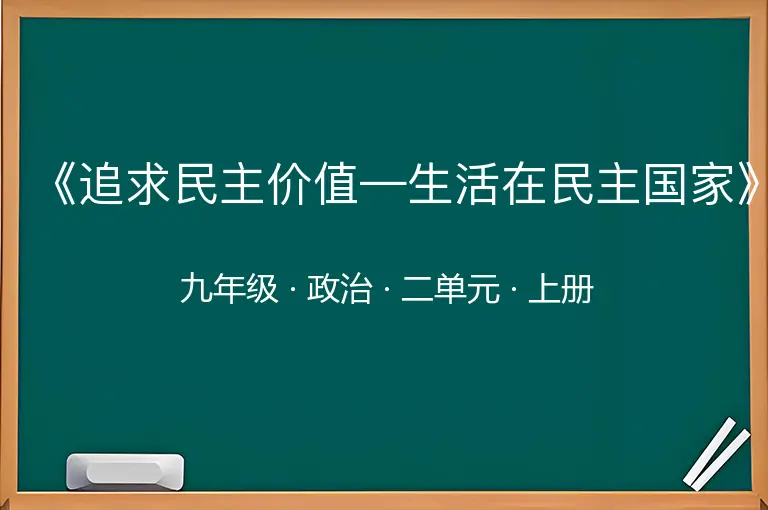 《追求民主价值—生活在民主国家》

九年级 · 政治 · 二单元 · 上册